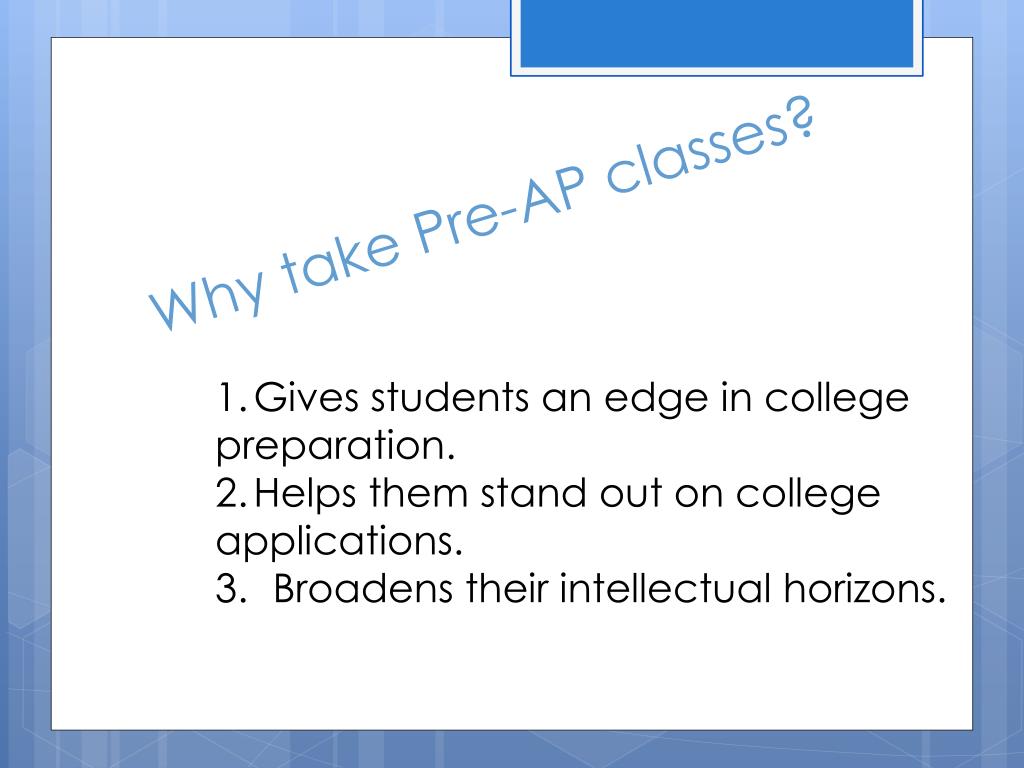 Why take Pre-AP classes?

1. Gives students an edge in college preparation.
2. Helps them stand out on college applications.
3. Broadens their intellectual horizons.